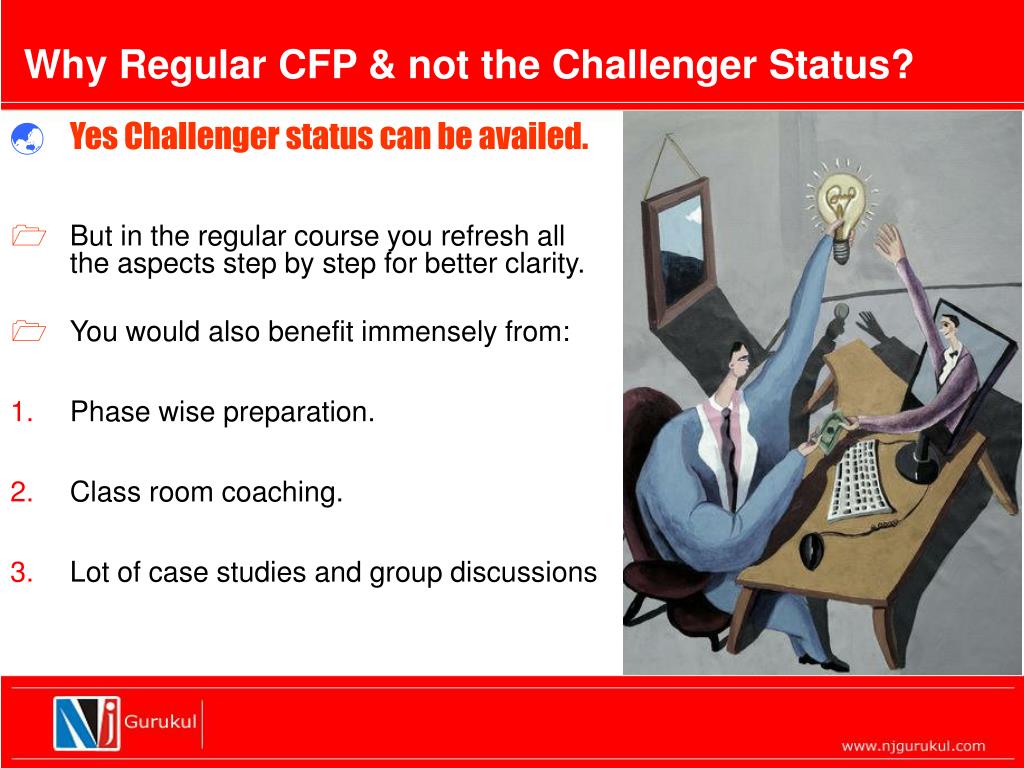 Why Regular CFP & not the Challenger Status?

Yes Challenger status can be availed.

But in the regular course you refresh all the aspects step by step for better clarity.

You would also benefit immensely from:

1. Phase wise preparation.

2. Class room coaching.

3. Lot of case studies and group discussions

NJ Gurukul

www.njgurukul.com